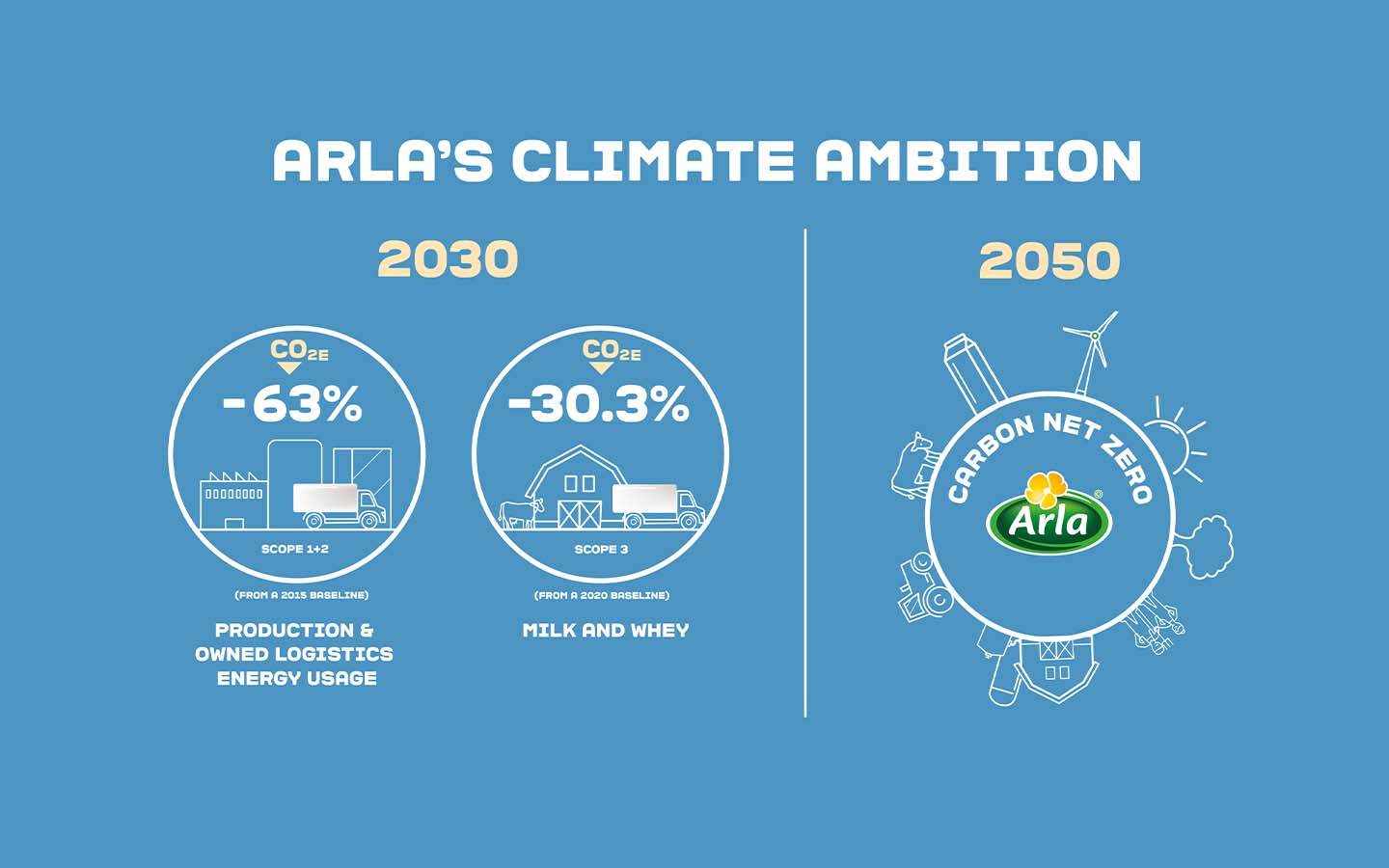 ARLA'S CLIMATE AMBITION

2030

$CO_{2E}$

-63%

SCOPE 1+2

(FROM A 2015 BASELINE)

PRODUCTION & OWNED LOGISTICS ENERGY USAGE

$CO_{2E}$

-30.3%

SCOPE 3

(FROM A 2020 BASELINE)

MILK AND WHEY

2050

CARBON NET ZERO

Arla